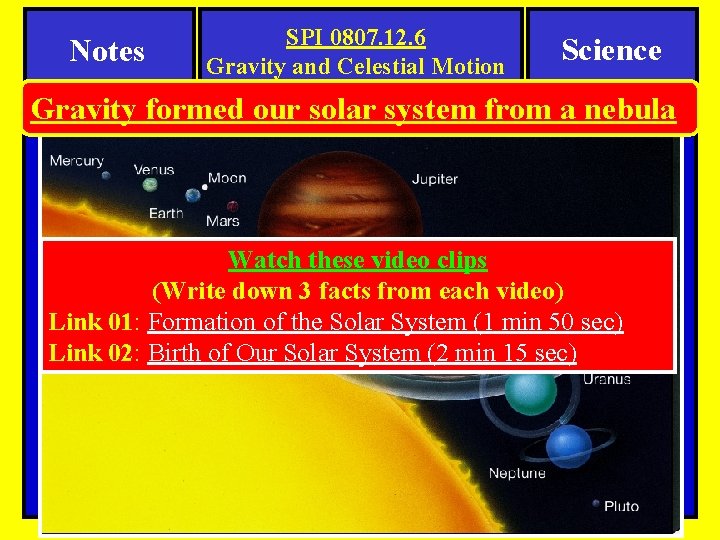 Notes

SPI 0807.12.6
Gravity and Celestial Motion

Science

Gravity formed our solar system from a nebula

Mercury
Venus
Moon
Earth
Mars
Jupiter

Watch these video clips
(Write down 3 facts from each video)
Link 01: Formation of the Solar System (1 min 50 sec)
Link 02: Birth of Our Solar System (2 min 15 sec)

Uranus
Neptune
Pluto